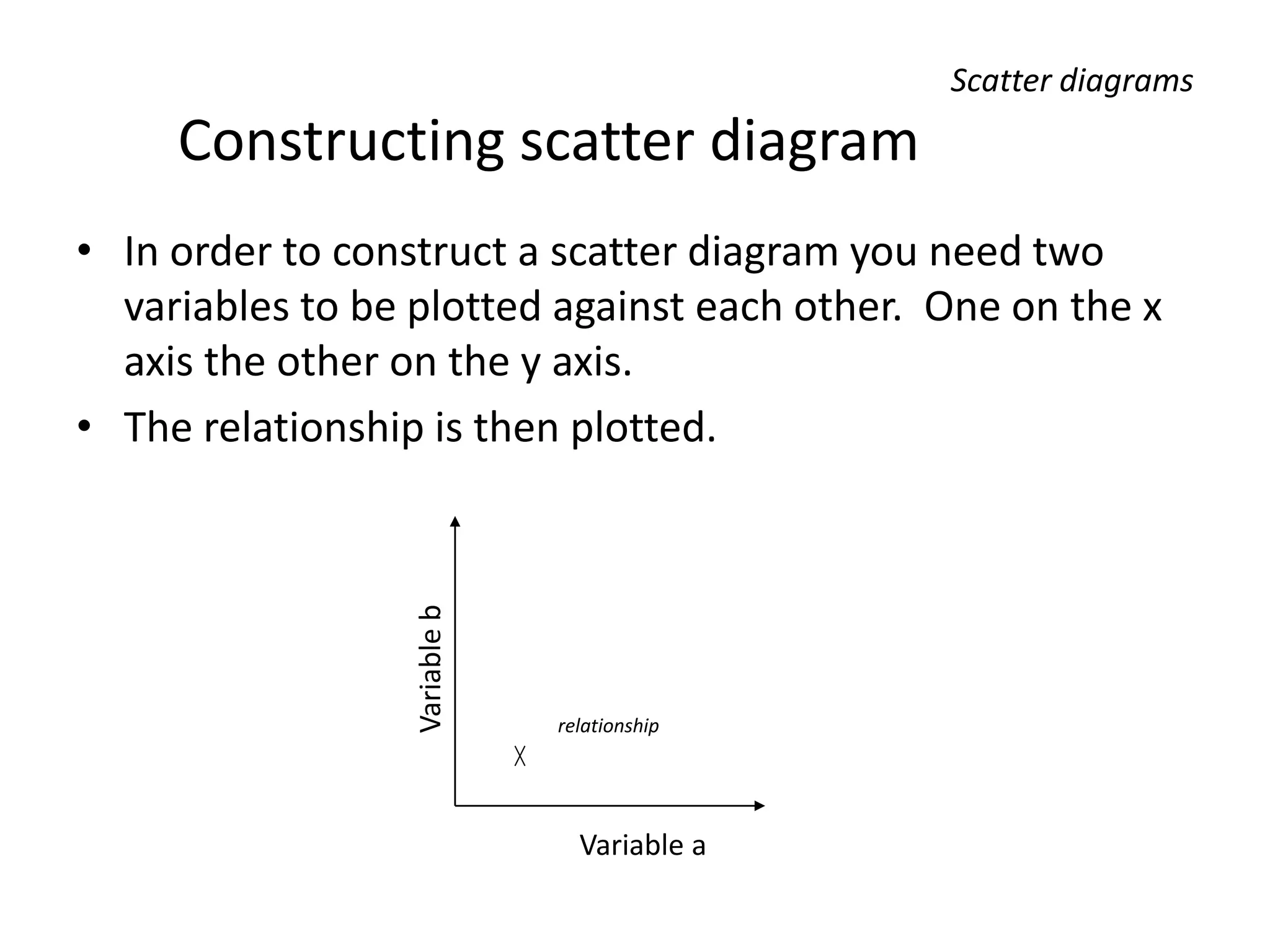 Scatter diagrams

Constructing scatter diagram

• In order to construct a scatter diagram you need two variables to be plotted against each other. One on the x axis the other on the y axis.

• The relationship is then plotted.

Variable b

relationship

X

Variable a